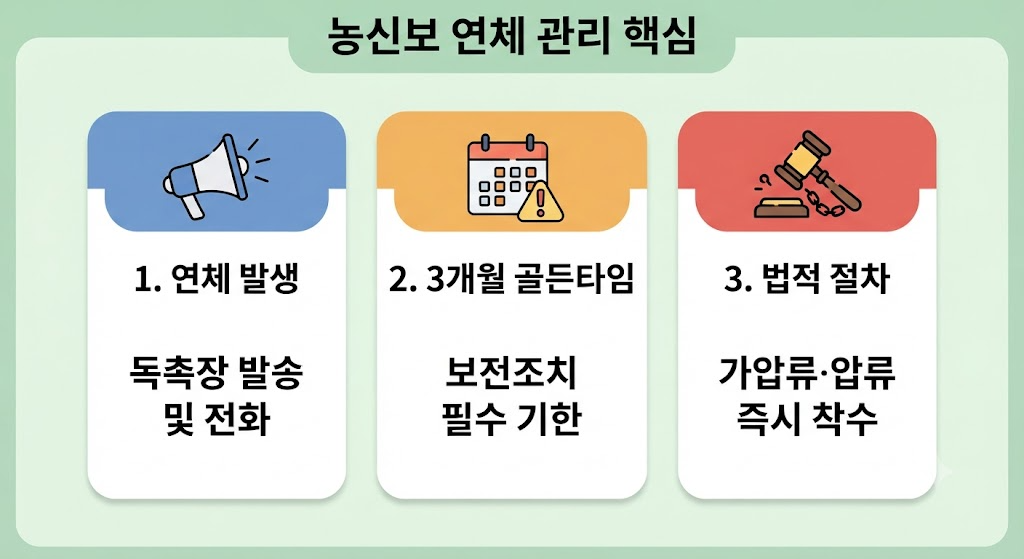 농신보 연체 관리 핵심

1. 연체 발생

독촉장 발송 및 전화

2. 3개월 골든타임

보전조치 필수 기한

3. 법적 절차

가압류·압류 즉시 착수